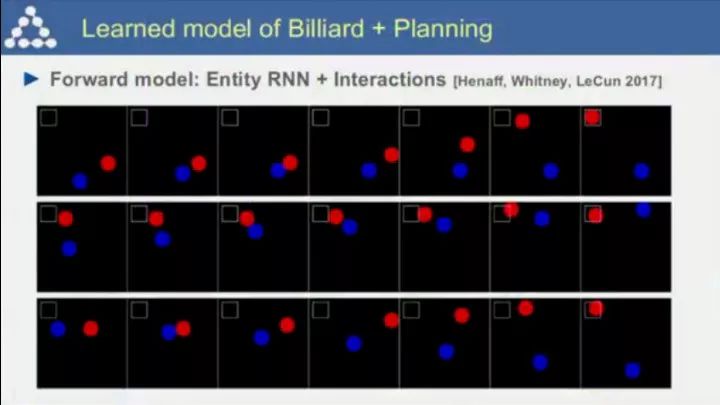 Learned model of Billiard + Planning

► Forward model: Entity RNN + Interactions [Henaff, Whitney, LeCun 2017]